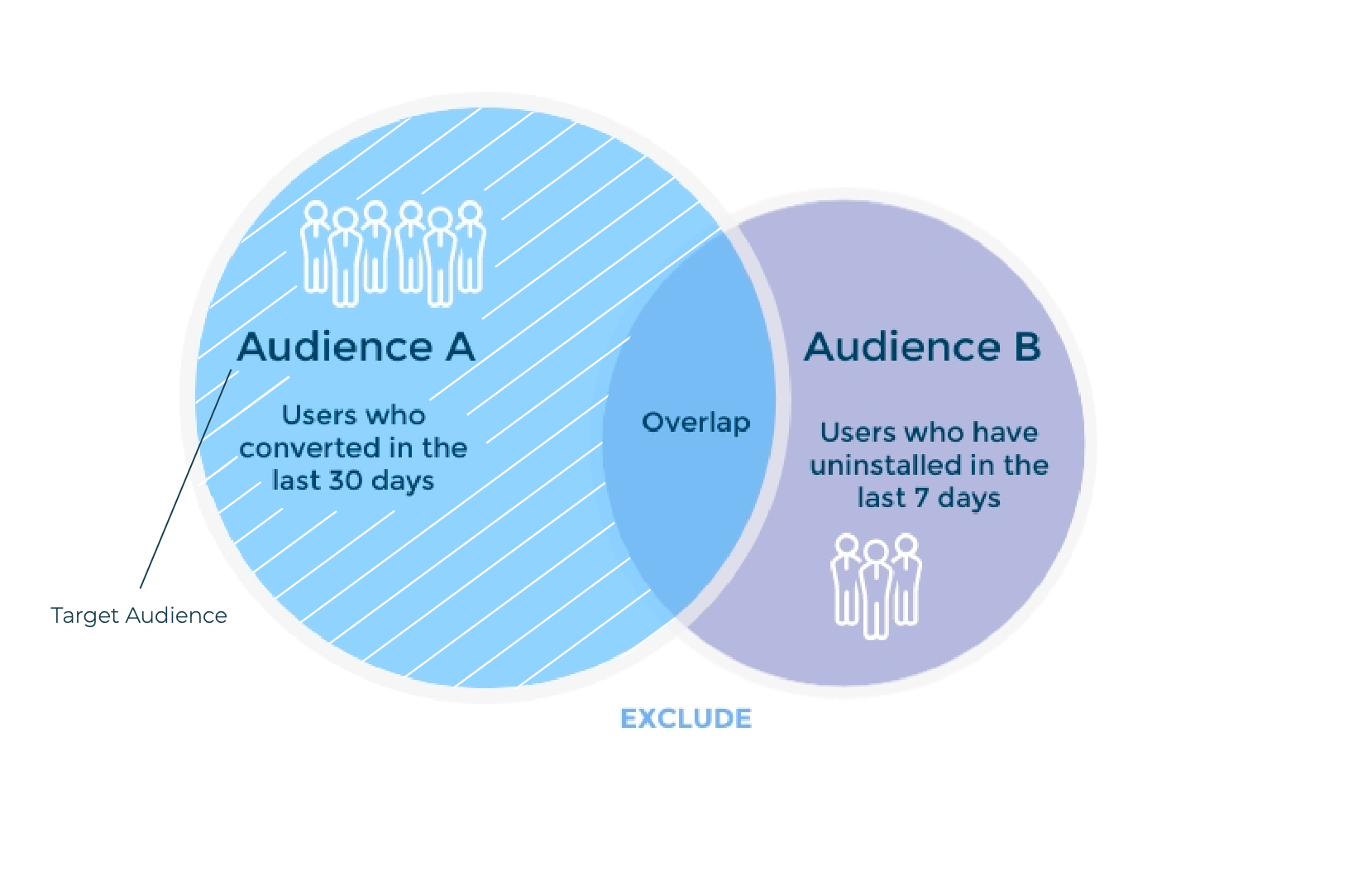 Audience A

Users who converted in the last 30 days

Overlap

Audience B

Users who have uninstalled in the last 7 days

Target Audience

EXCLUDE